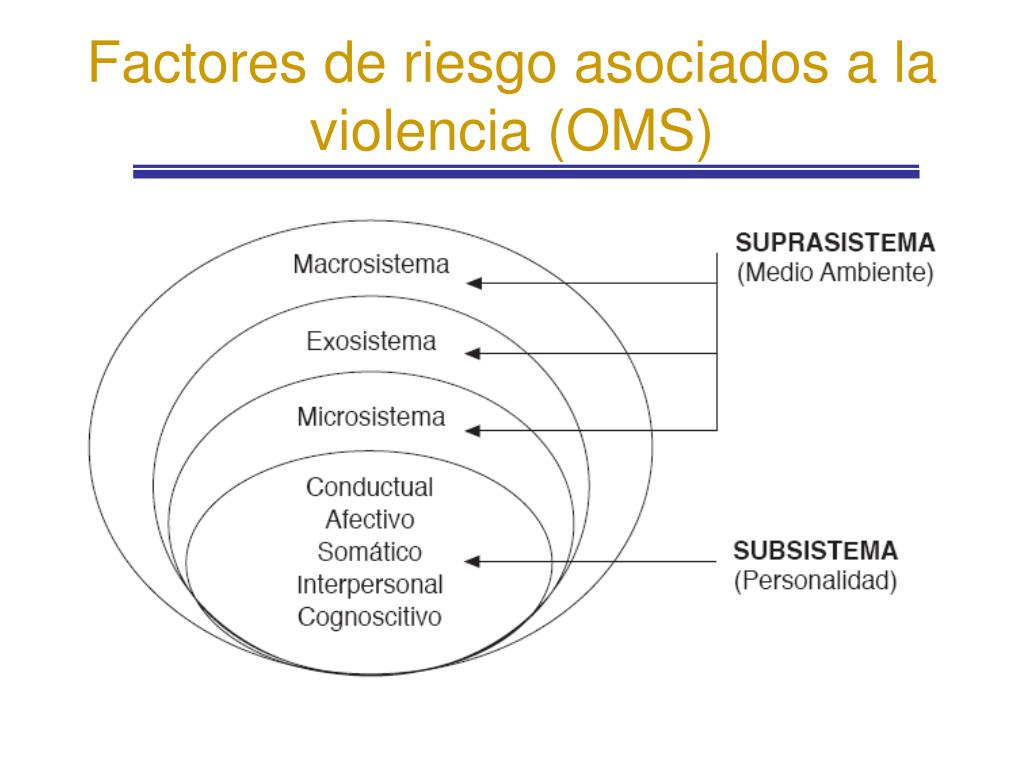 Factores de riesgo asociados a la violencia (OMS)

Macrosistema

Exosistema

Microsistema

Conductual
Afectivo
Somático
Interpersonal
Cognoscitivo

SUPRASISTEMA
(Medio Ambiente)

SUBSISTEMA
(Personalidad)